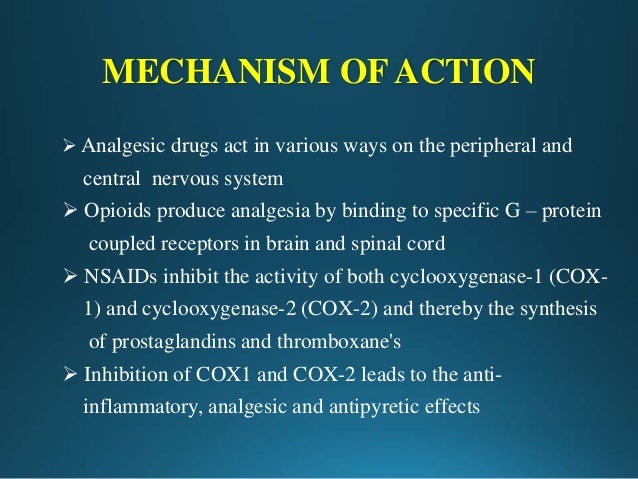 MECHANISM OF ACTION

➢ Analgesic drugs act in various ways on the peripheral and central nervous system

➢ Opioids produce analgesia by binding to specific G – protein coupled receptors in brain and spinal cord

➢ NSAIDs inhibit the activity of both cyclooxygenase-1 (COX-1) and cyclooxygenase-2 (COX-2) and thereby the synthesis of prostaglandins and thromboxane's

➢ Inhibition of COX1 and COX-2 leads to the anti-inflammatory, analgesic and antipyretic effects